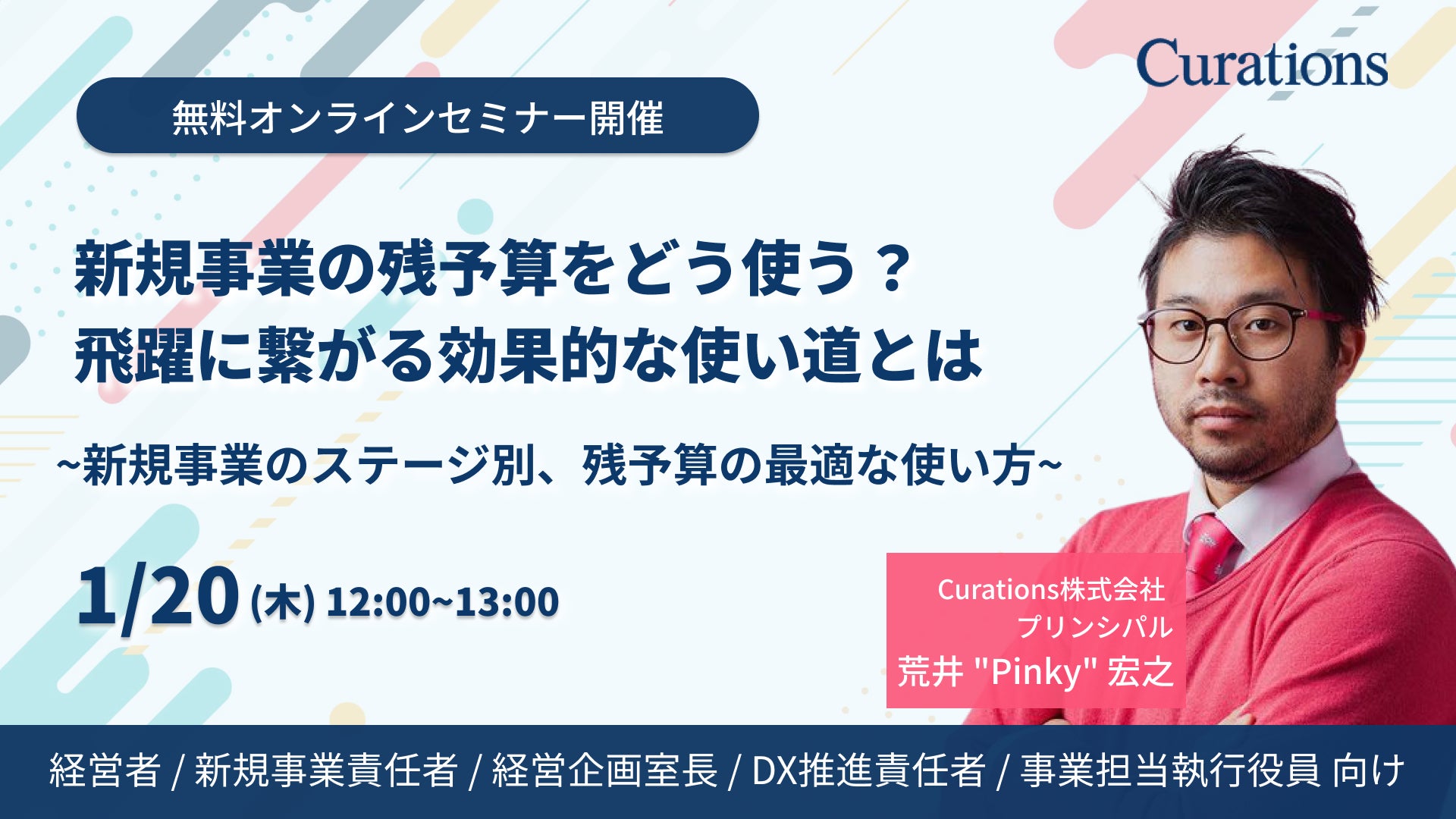 Curations

無料オンラインセミナー開催

新規事業の残予算をどう使う？
飛躍に繋がる効果的な使い道とは

~新規事業のステージ別、残予算の最適な使い方~

1/20 (木) 12:00~13:00

Curations株式会社
プリンシパル
荒井 "Pinky" 宏之

経営者 / 新規事業責任者 / 経営企画室長 / DX推進責任者 / 事業担当執行役員 向け